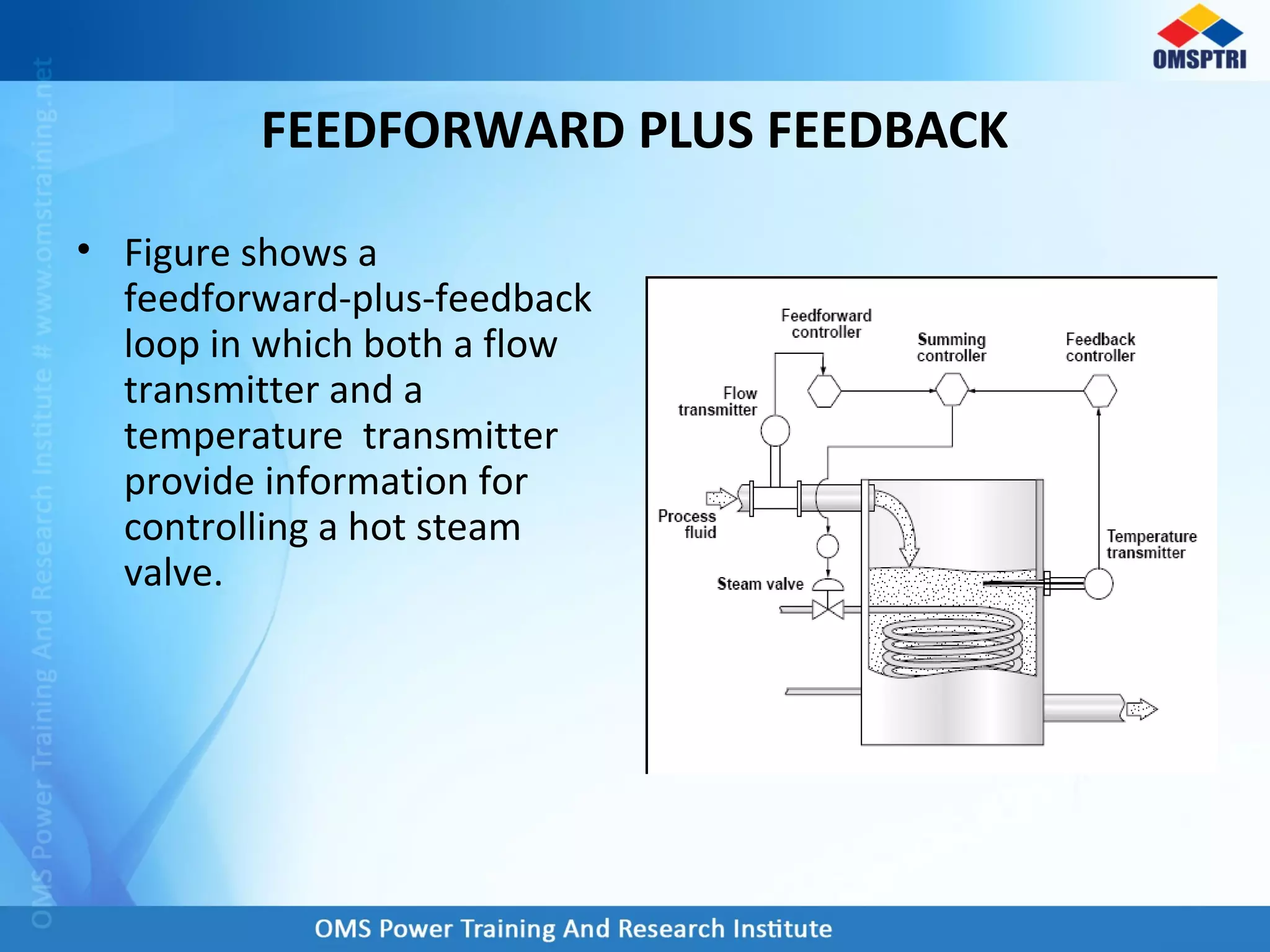 OMSPTRI

OMS Power Training And Research Institute # www.omstraining.net

FEEDFORWARD PLUS FEEDBACK

• Figure shows a feedforward-plus-feedback loop in which both a flow transmitter and a temperature transmitter provide information for controlling a hot steam valve.

Feedforward controller

Summing controller

Feedback controller

Flow transmitter

Process fluid

Steam valve

Temperature transmitter

OMS Power Training And Research Institute